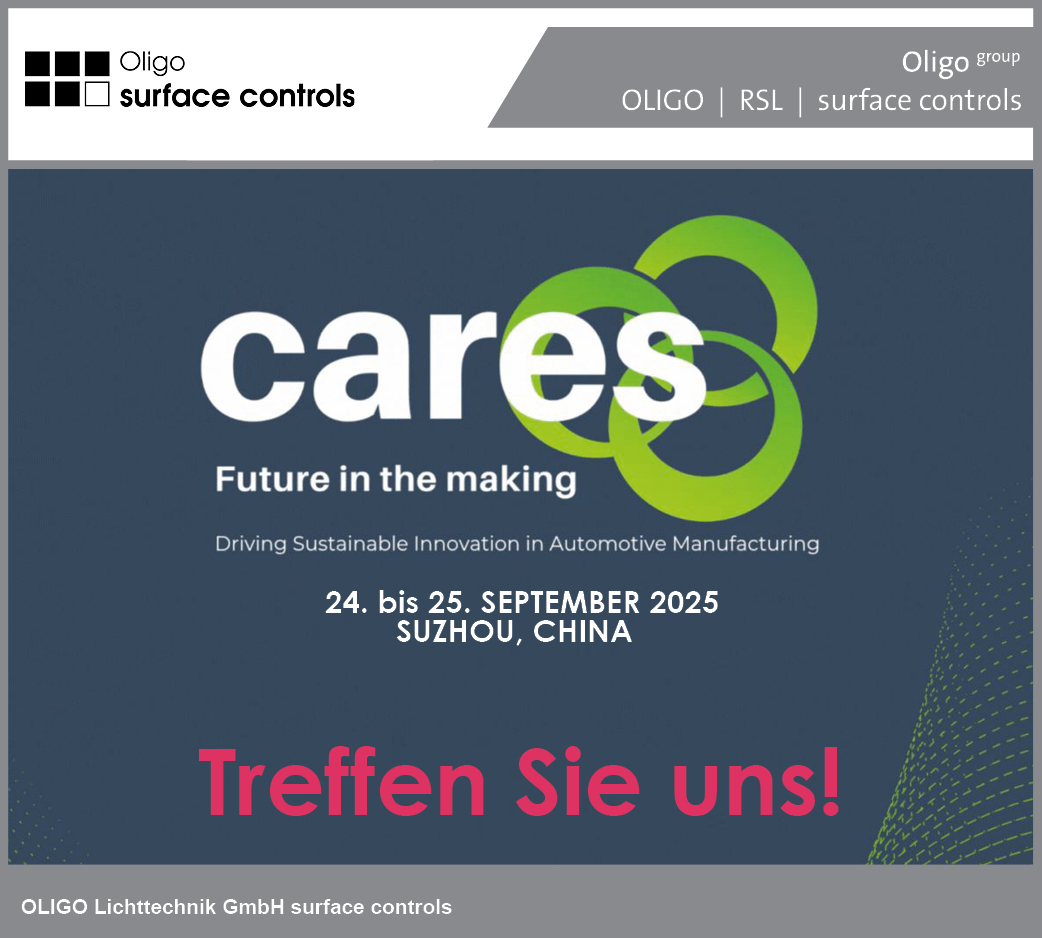 Oligo
surface controls

Oligo group
OLIGO | RSL | surface controls

cares
Future in the making

Driving Sustainable Innovation in Automotive Manufacturing

24. bis 25. SEPTEMBER 2025
SUZHOU, CHINA

Treffen Sie uns!

OLIGO Lichttechnik GmbH surface controls